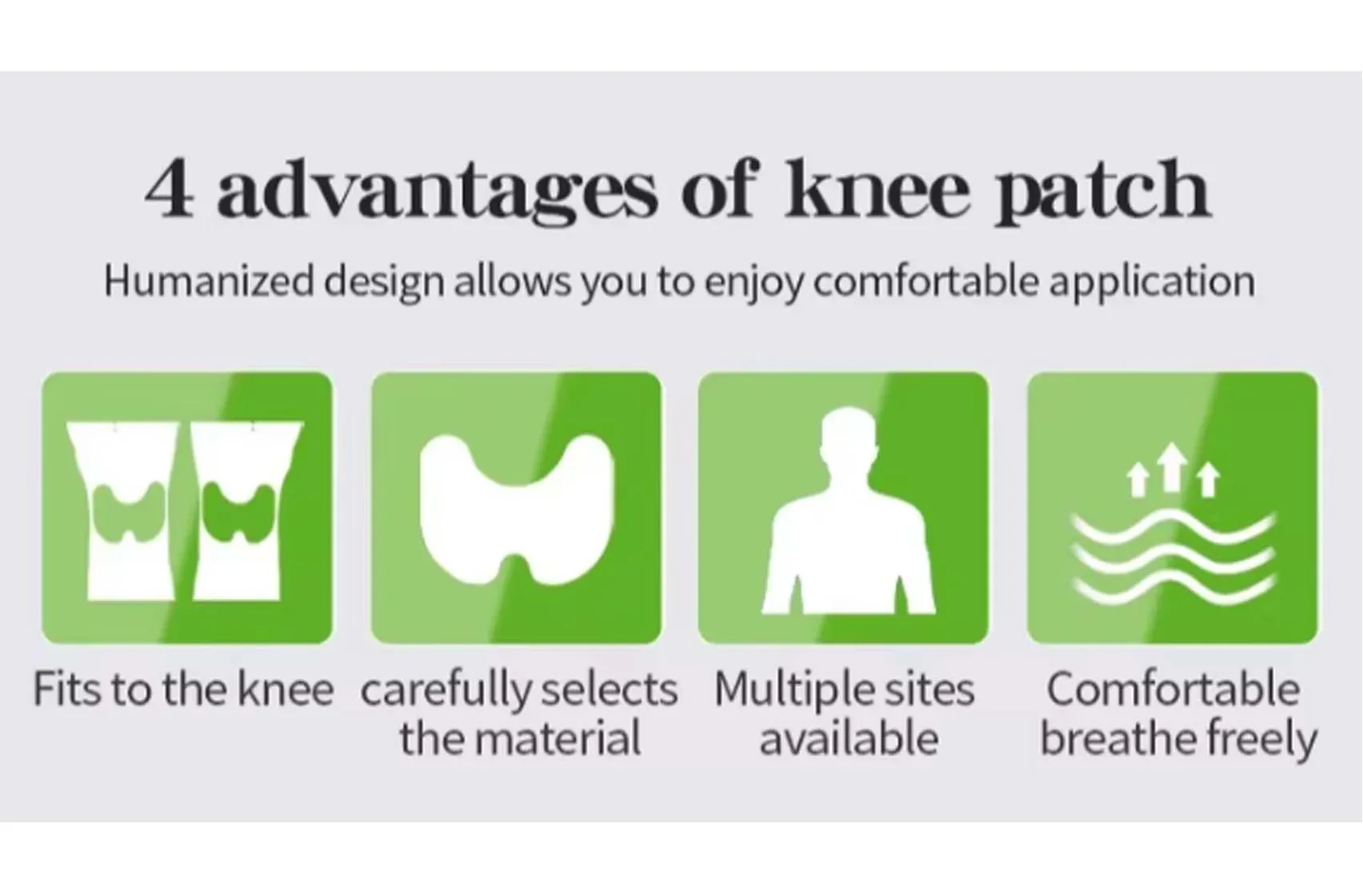 4 advantages of knee patch

Humanized design allows you to enjoy comfortable application

Fits to the knee

carefully selects the material

Multiple sites available

Comfortable breathe freely